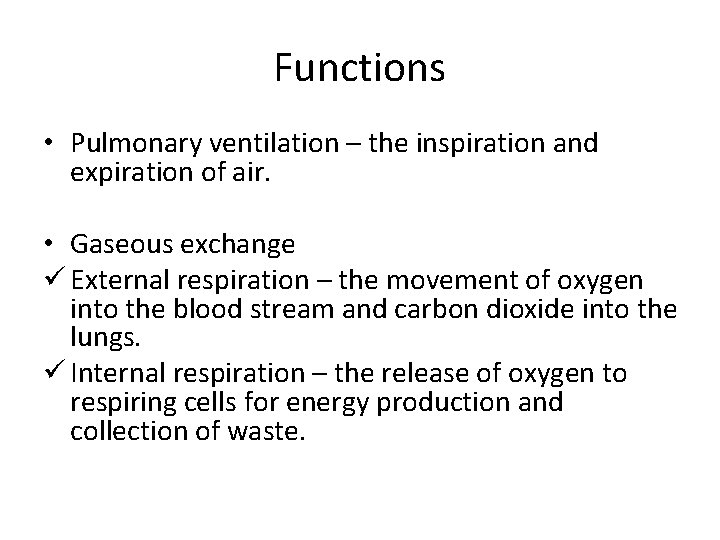 Functions

• Pulmonary ventilation – the inspiration and expiration of air.

• Gaseous exchange
✓ External respiration – the movement of oxygen into the blood stream and carbon dioxide into the lungs.
✓ Internal respiration – the release of oxygen to respiring cells for energy production and collection of waste.